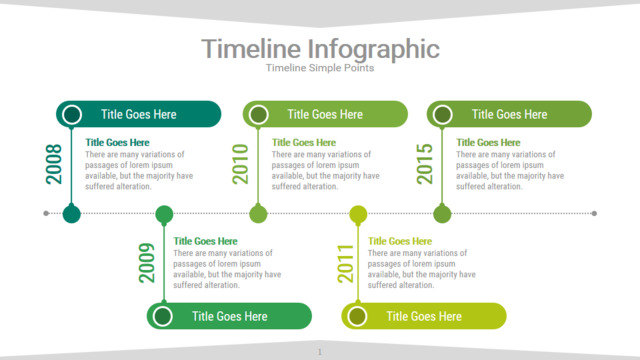 Timeline Infographic
Timeline Simple Points

Title Goes Here
2008
Title Goes Here
There are many variations of passages of lorem ipsum available, but the majority have suffered alteration.

Title Goes Here
2010
Title Goes Here
There are many variations of passages of lorem ipsum available, but the majority have suffered alteration.

Title Goes Here
2015
Title Goes Here
There are many variations of passages of lorem ipsum available, but the majority have suffered alteration.

2009
Title Goes Here
There are many variations of passages of lorem ipsum available, but the majority have suffered alteration.
Title Goes Here

2011
Title Goes Here
There are many variations of passages of lorem ipsum available, but the majority have suffered alteration.
Title Goes Here

1